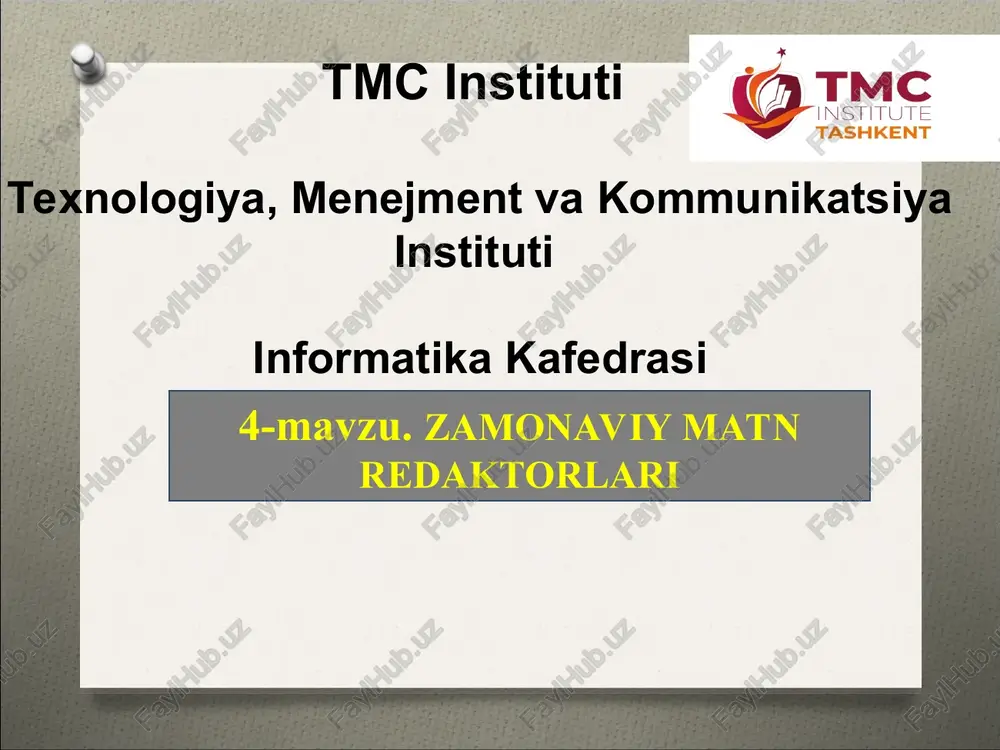 TMC Instituti

TMC INSTITUTE TASHKENT

Texnologiya, Menejment va Kommunikatsiya Instituti

Informatika Kafedrasi

4-mavzu. ZAMONAVIY MATN REDAKTORLARI

FaylHub.uz